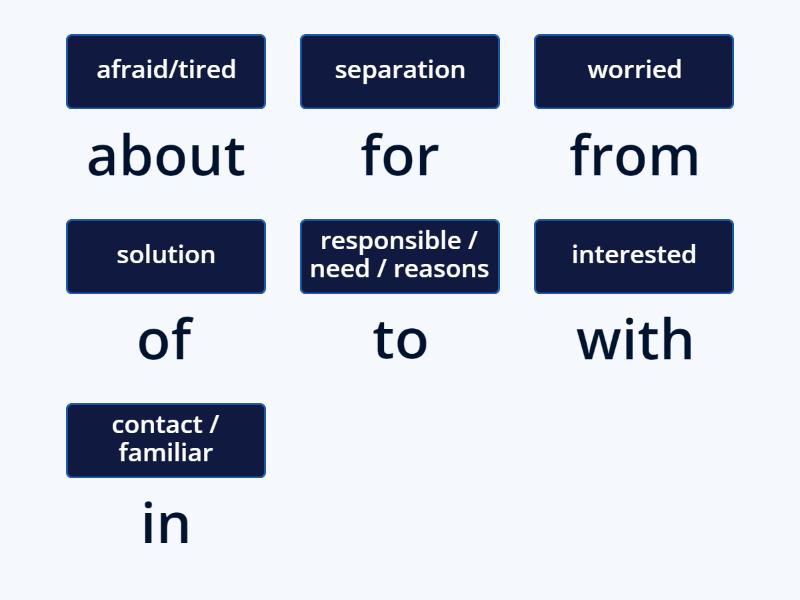 afraid/tired

about

separation

for

worried

from

solution

of

responsible / need / reasons

to

interested

with

contact / familiar

in